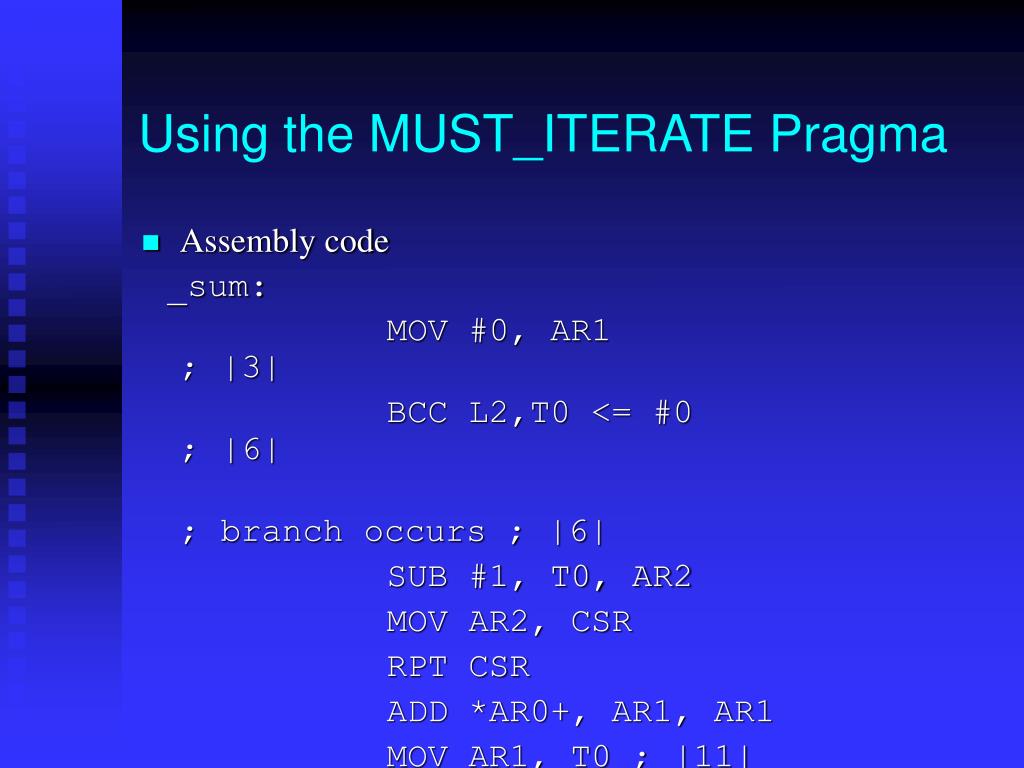 Using the MUST_ITERATE Pragma

Assembly code

_sum:

MOV #0, AR1

; |3|

BCC L2,T0 <= #0

; |6|

; branch occurs ; |6|

SUB #1, T0, AR2

MOV AR2, CSR

RPT CSR

ADD *AR0+, AR1, AR1

MOV AR1, T0 ; |11|